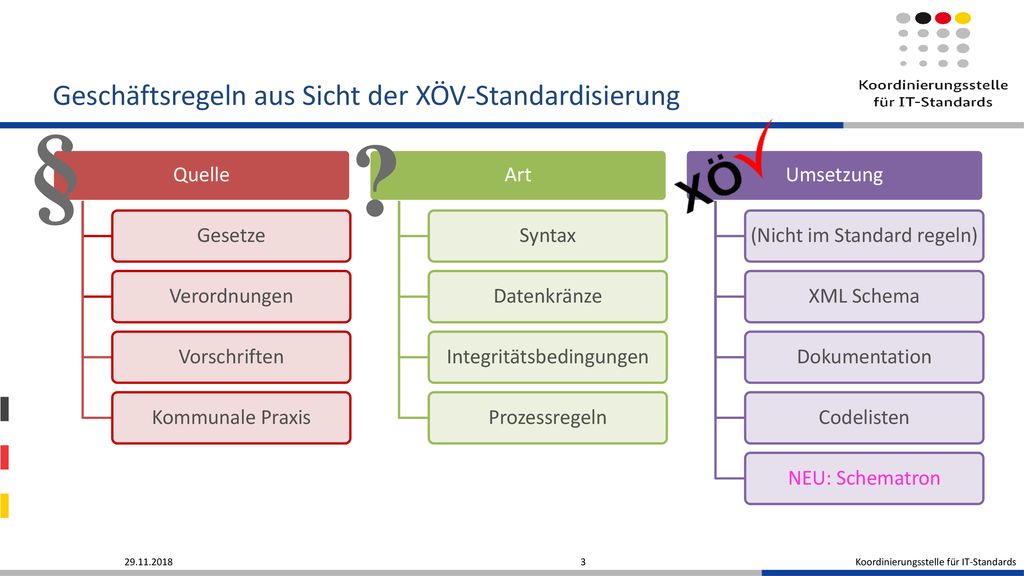 Koordinierungsstelle für IT-Standards

Geschäftsregeln aus Sicht der XÖV-Standardisierung

§

Quelle

Gesetze

Verordnungen

Vorschriften

Kommunale Praxis

?

Art

Syntax

Datenkränze

Integritätsbedingungen

Prozessregeln

XÖ

Umsetzung

(Nicht im Standard regeln)

XML Schema

Dokumentation

Codelisten

NEU: Schematron

29.11.2018

3

Koordinierungsstelle für IT-Standards